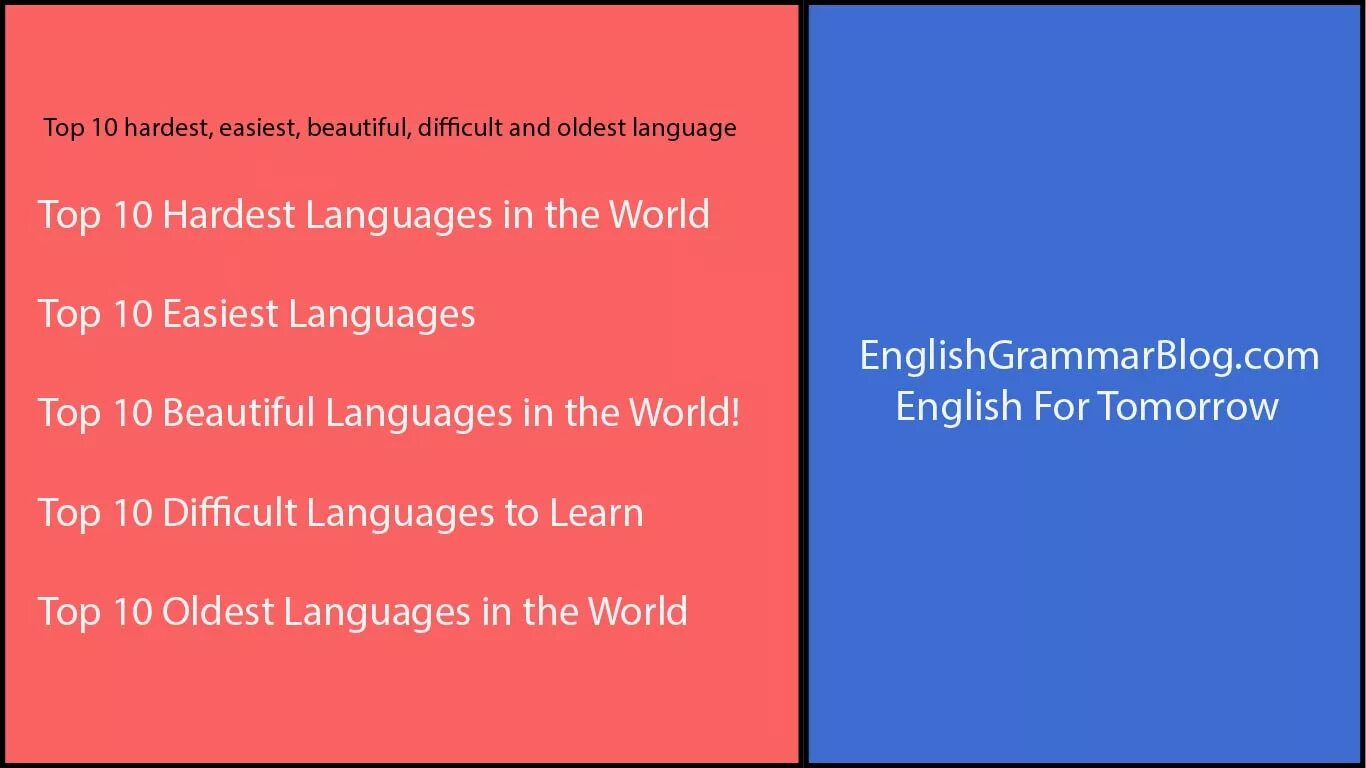 Top 10 hardest, easiest, beautiful, difficult and oldest language

Top 10 Hardest Languages in the World

Top 10 Easiest Languages

Top 10 Beautiful Languages in the World!

Top 10 Difficult Languages to Learn

Top 10 Oldest Languages in the World

EnglishGrammarBlog.com
English For Tomorrow